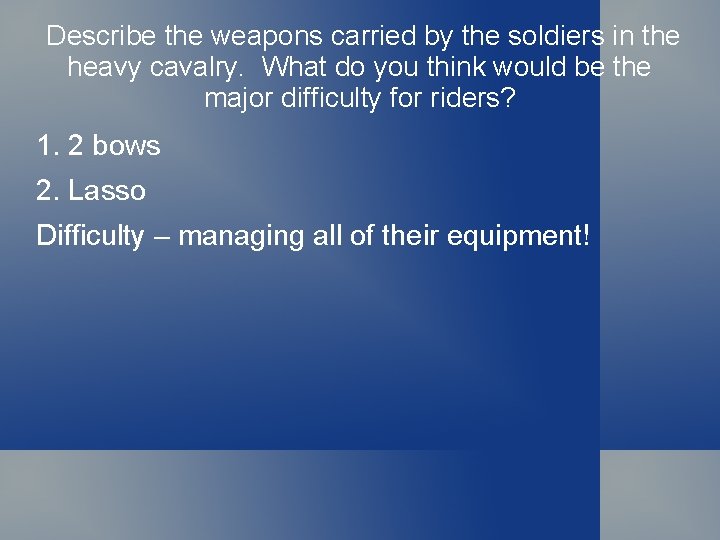 Describe the weapons carried by the soldiers in the heavy cavalry. What do you think would be the major difficulty for riders?

1. 2 bows

2. Lasso

Difficulty – managing all of their equipment!